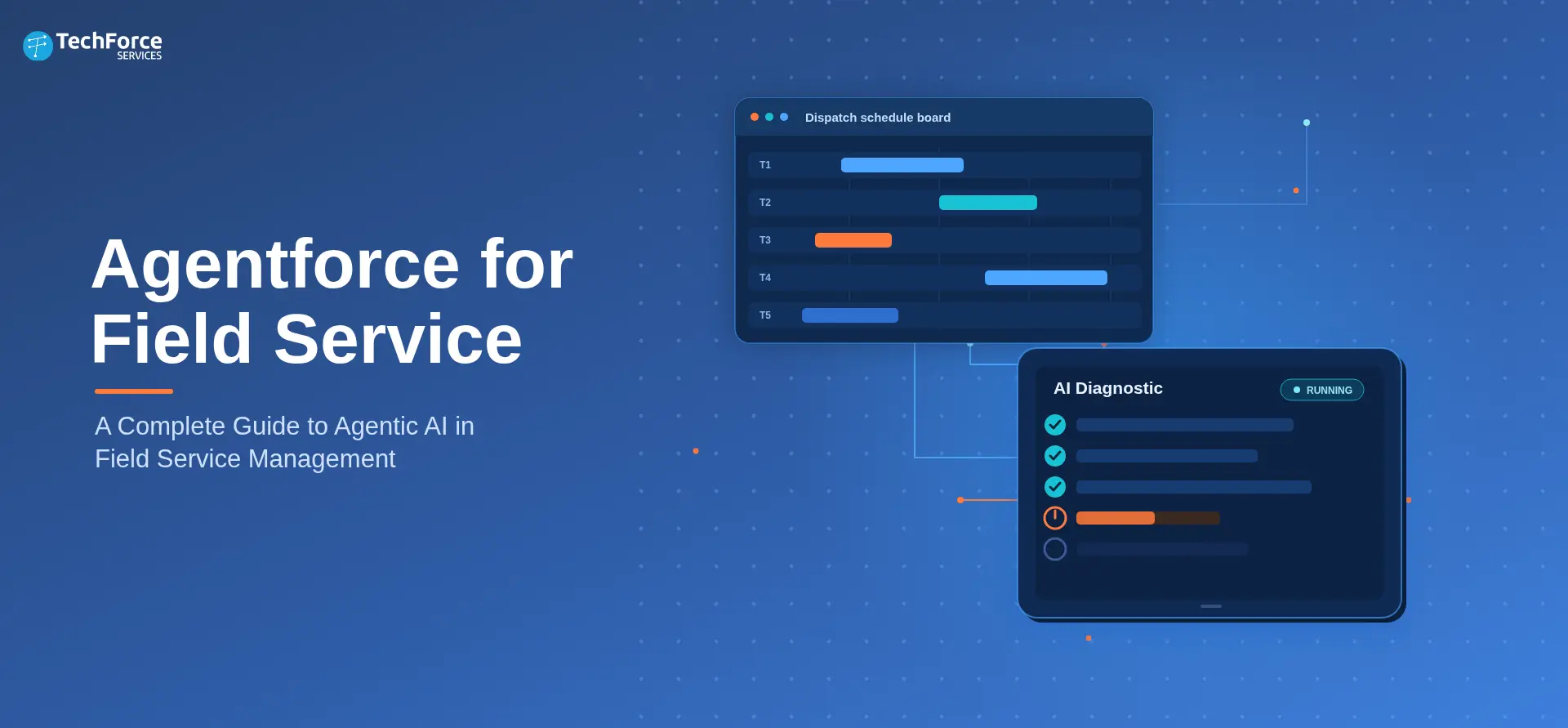 TechForce SERVICES

Agentforce for Field Service

A Complete Guide to Agentic AI in Field Service Management

Dispatch schedule board

T1
T2
T3
T4
T5

AI Diagnostic

RUNNING